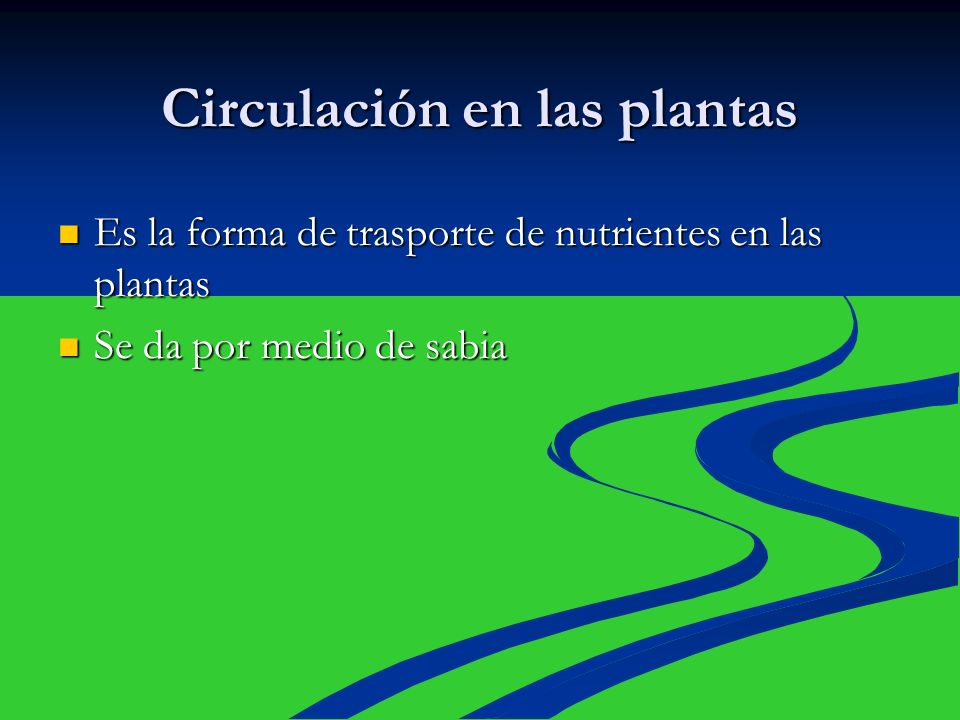 Circulación en las plantas

Es la forma de trasporte de nutrientes en las plantas

Se da por medio de sabia